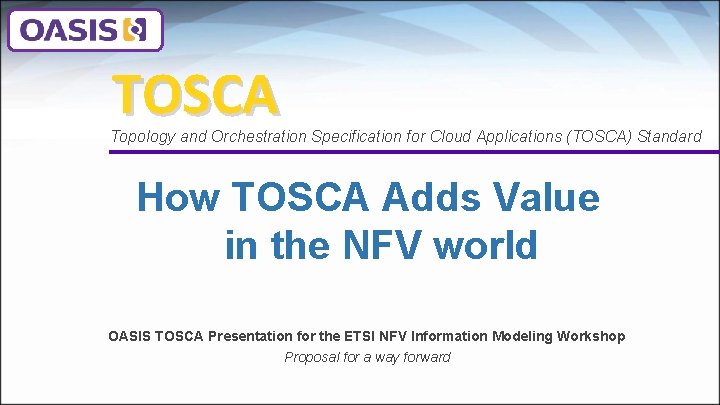 OASIS

TOSCA

Topology and Orchestration Specification for Cloud Applications (TOSCA) Standard

How TOSCA Adds Value in the NFV world

OASIS TOSCA Presentation for the ETSI NFV Information Modeling Workshop

Proposal for a way forward